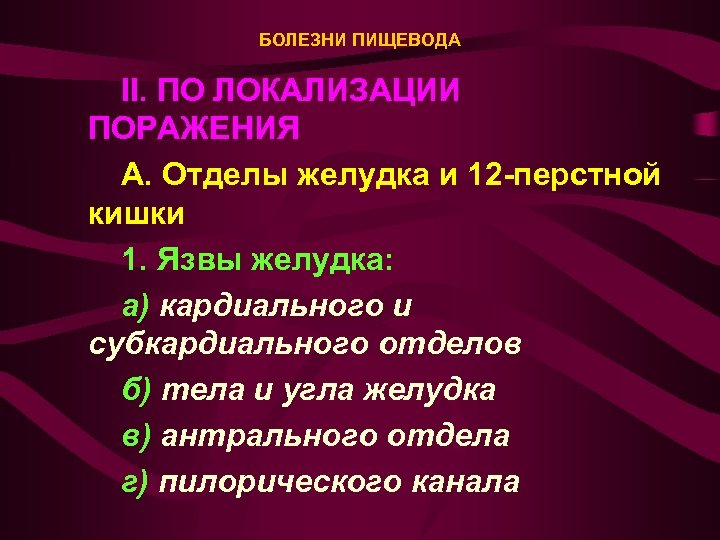 БОЛЕЗНИ ПИЩЕВОДА

II. ПО ЛОКАЛИЗАЦИИ ПОРАЖЕНИЯ

А. Отделы желудка и 12-перстной кишки

1. Язвы желудка:

а) кардиального и субкардиального отделов

б) тела и угла желудка

в) антрального отдела

г) пилорического канала